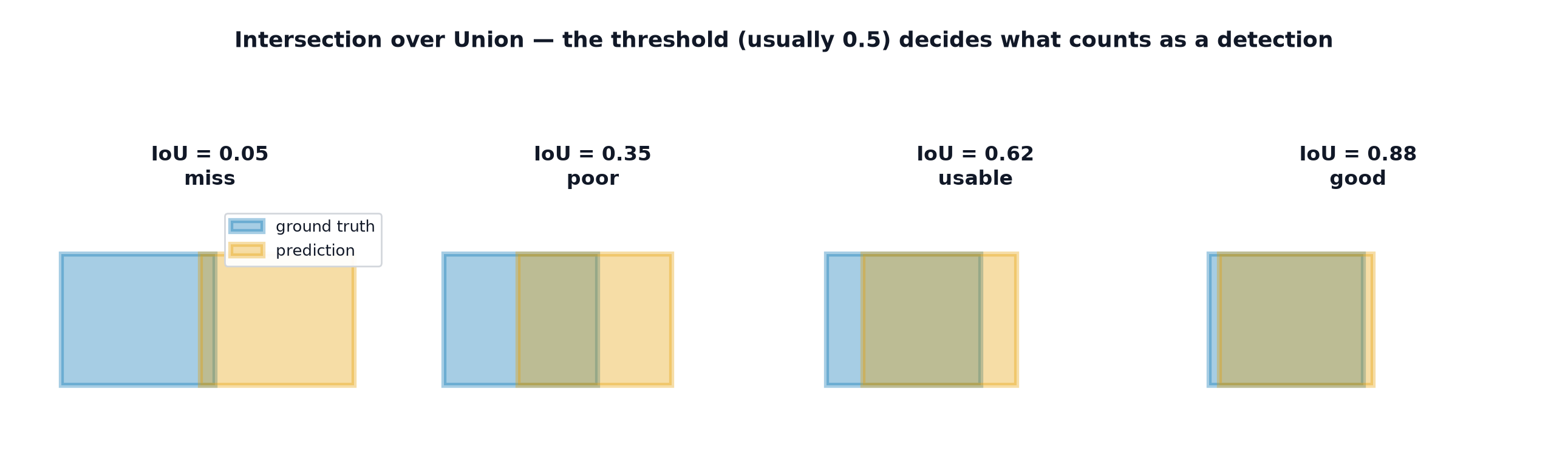 Intersection over Union — the threshold (usually 0.5) decides what counts as a detection

IoU = 0.05
miss

ground truth
prediction

IoU = 0.35
poor

IoU = 0.62
usable

IoU = 0.88
good